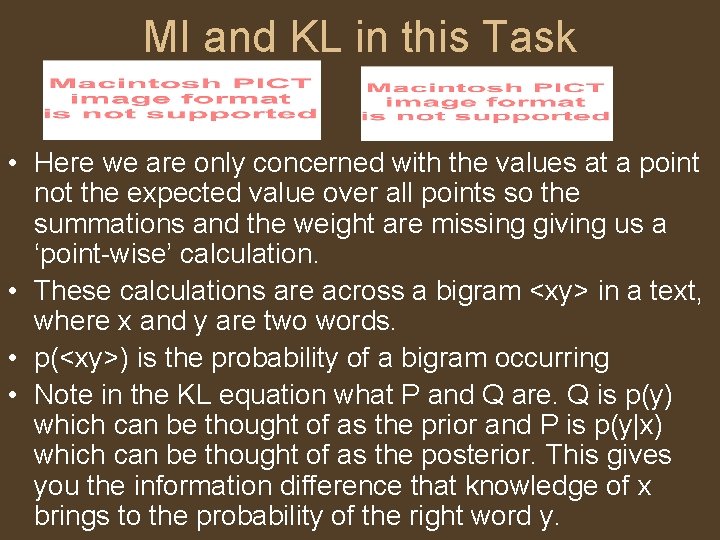 MI and KL in this Task

Macintosh PICT image format is not supported

Macintosh PICT image format is not supported

• Here we are only concerned with the values at a point not the expected value over all points so the summations and the weight are missing giving us a ‘point-wise’ calculation.
• These calculations are across a bigram <xy> in a text, where x and y are two words.
• p(<xy>) is the probability of a bigram occurring
• Note in the KL equation what P and Q are. Q is p(y) which can be thought of as the prior and P is p(y|x) which can be thought of as the posterior. This gives you the information difference that knowledge of x brings to the probability of the right word y.